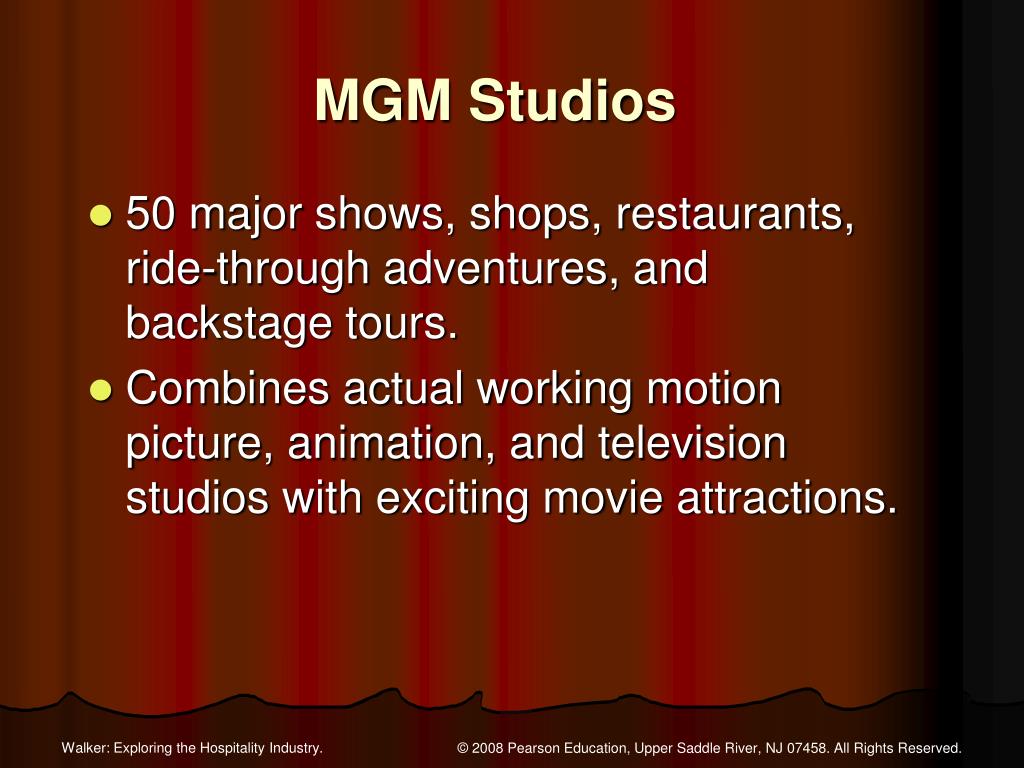 MGM Studios

- 50 major shows, shops, restaurants, ride-through adventures, and backstage tours.
- Combines actual working motion picture, animation, and television studios with exciting movie attractions.

Walker: Exploring the Hospitality Industry.

© 2008 Pearson Education, Upper Saddle River, NJ 07458. All Rights Reserved.